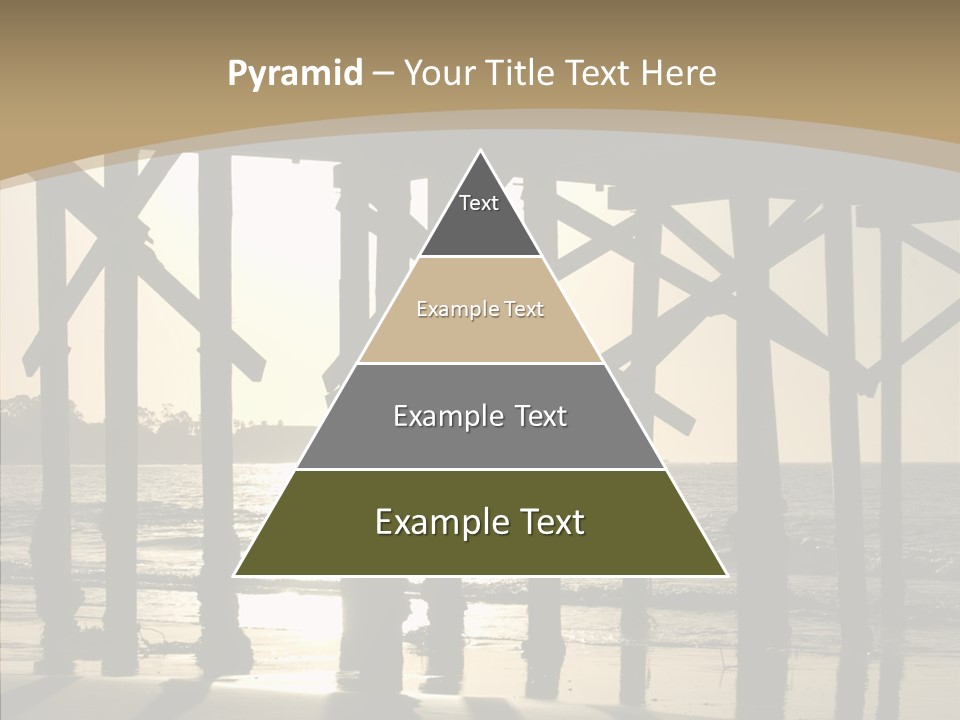 Pyramid – Your Title Text Here

Text

Example Text

Example Text

Example Text